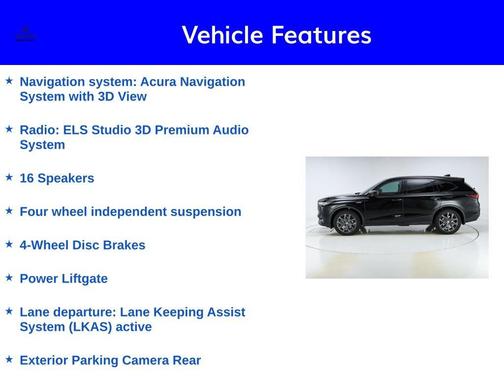 Vehicle Features

★ Navigation system: Acura Navigation System with 3D View

★ Radio: ELS Studio 3D Premium Audio System

★ 16 Speakers

★ Four wheel independent suspension

★ 4-Wheel Disc Brakes

★ Power Liftgate

★ Lane departure: Lane Keeping Assist System (LKAS) active

★ Exterior Parking Camera Rear